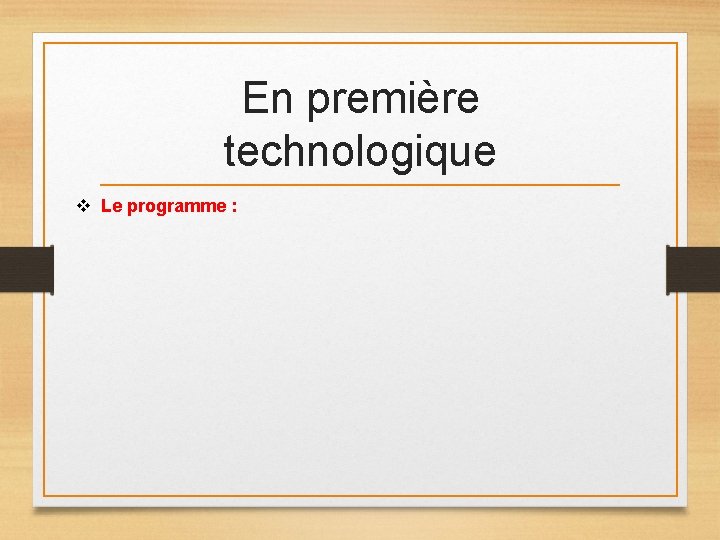 En première technologique

❖ Le programme :